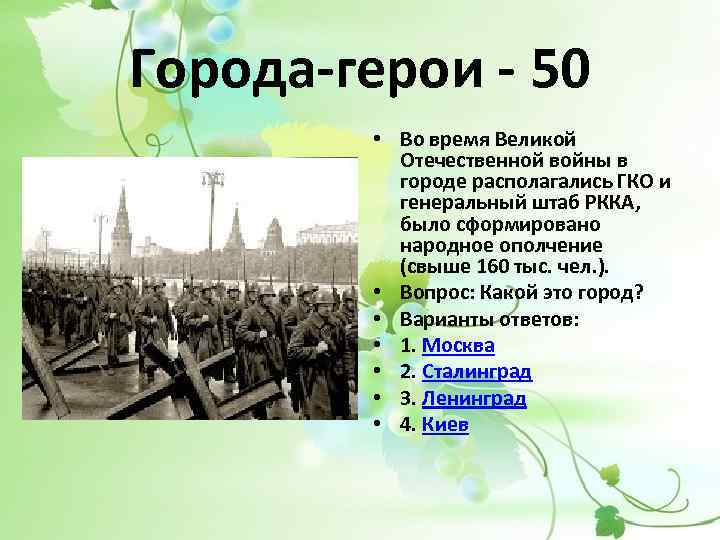 Города-герои - 50

• Во время Великой Отечественной войны в городе располагались ГКО и генеральный штаб РККА, было сформировано народное ополчение (свыше 160 тыс. чел.).
• Вопрос: Какой это город?
• Варианты ответов:
• 1. Москва
• 2. Сталинград
• 3. Ленинград
• 4. Киев